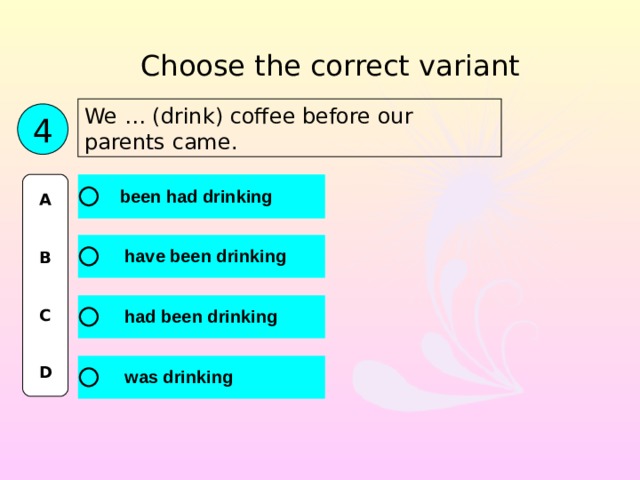 Choose the correct variant

4

We … (drink) coffee before our parents came.

A been had drinking

B have been drinking

C had been drinking

D was drinking